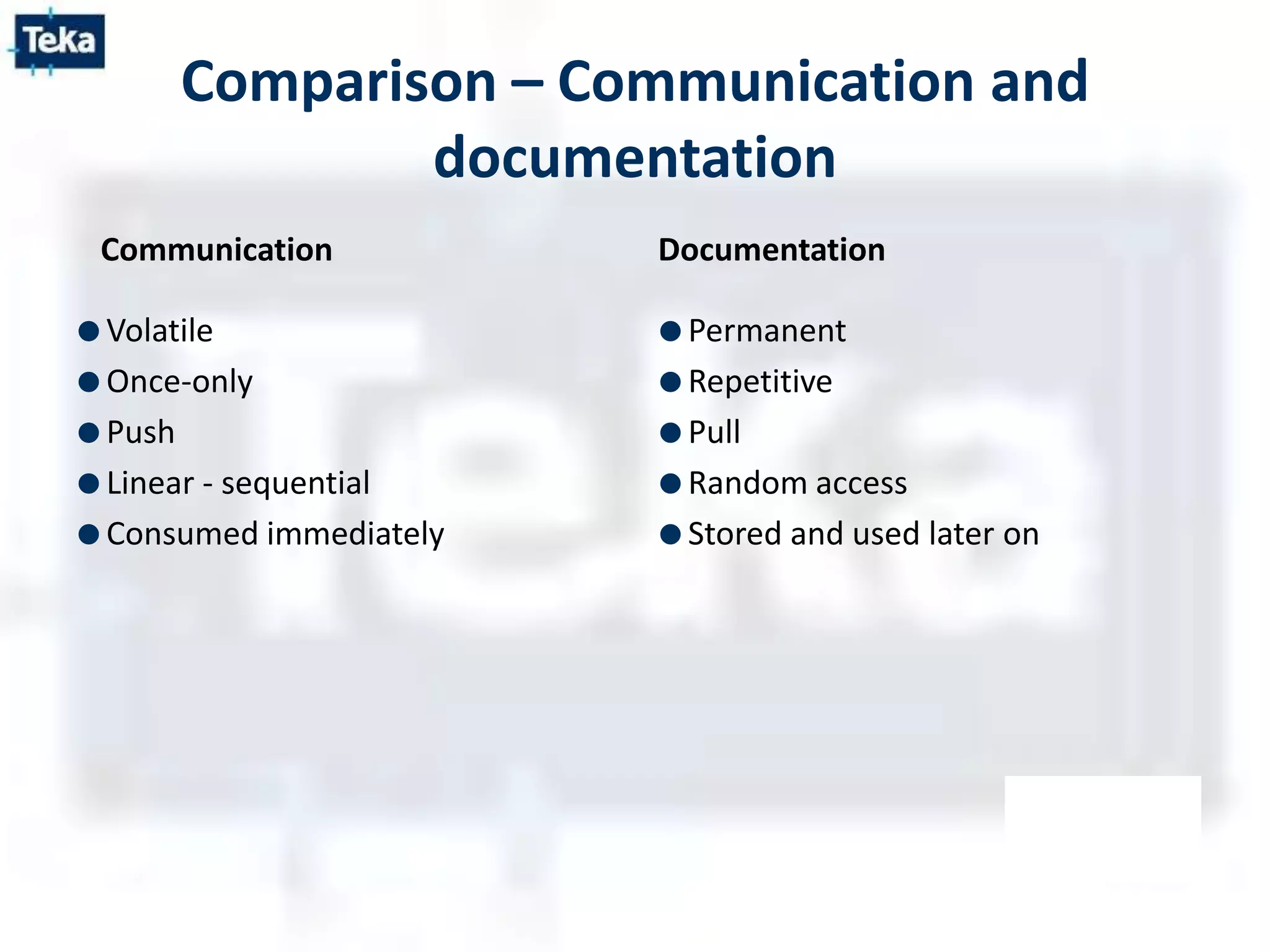 Teka

Comparison – Communication and documentation

Communication

- Volatile
- Once-only
- Push
- Linear - sequential
- Consumed immediately

Documentation

- Permanent
- Repetitive
- Pull
- Random access
- Stored and used later on